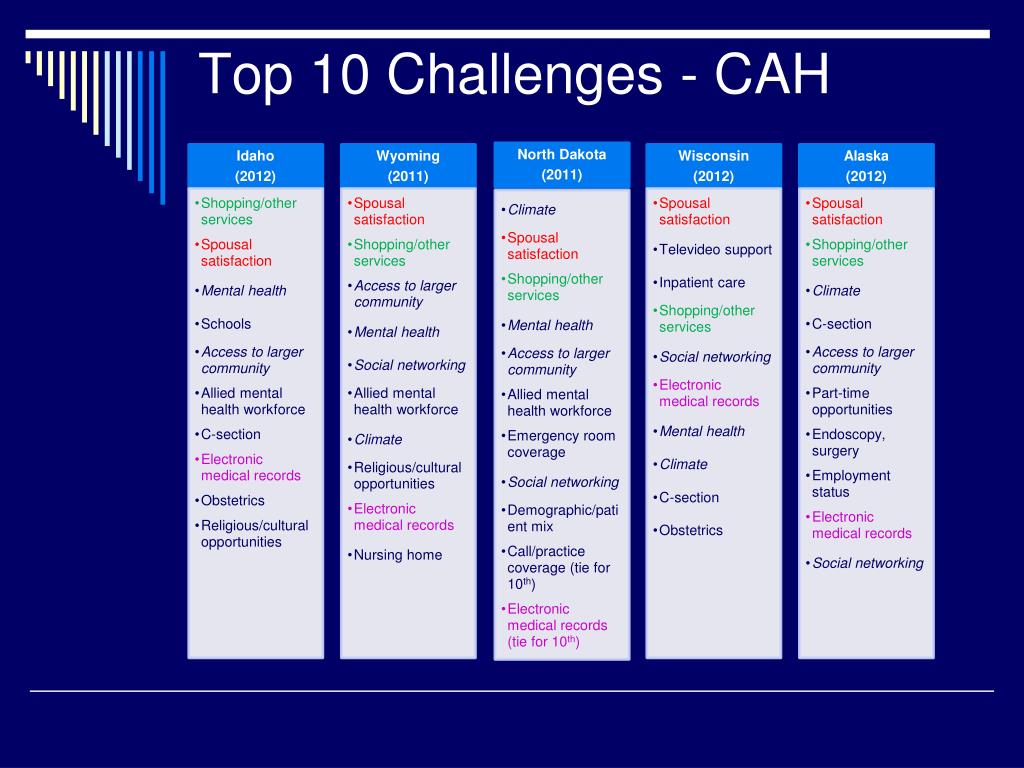 Top 10 Challenges - CAH

Idaho (2012)
•Shopping/other services
•Spousal satisfaction
•Mental health
•Schools
•Access to larger community
•Allied mental health workforce
•C-section
•Electronic medical records
•Obstetrics
•Religious/cultural opportunities

Wyoming (2011)
•Spousal satisfaction
•Shopping/other services
•Access to larger community
•Mental health
•Social networking
•Allied mental health workforce
•Climate
•Religious/cultural opportunities
•Electronic medical records
•Nursing home

North Dakota (2011)
•Climate
•Spousal satisfaction
•Shopping/other services
•Mental health
•Access to larger community
•Allied mental health workforce
•Emergency room coverage
•Social networking
•Demographic/patient mix
•Call/practice coverage (tie for 10$^{th}$)
•Electronic medical records (tie for 10$^{th}$)

Wisconsin (2012)
•Spousal satisfaction
•Televideo support
•Inpatient care
•Shopping/other services
•Social networking
•Electronic medical records
•Mental health
•Climate
•C-section
•Obstetrics

Alaska (2012)
•Spousal satisfaction
•Shopping/other services
•Climate
•C-section
•Access to larger community
•Part-time opportunities
•Endoscopy, surgery
•Employment status
•Electronic medical records
•Social networking